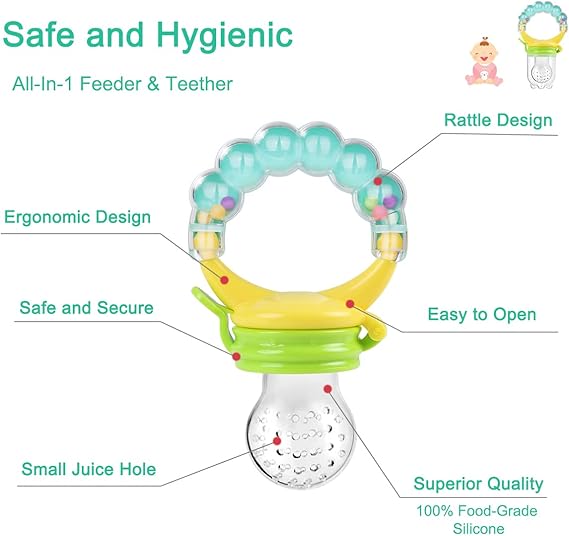 Safe and Hygienic

All-In-1 Feeder & Teether

Rattle Design

Ergonomic Design

Safe and Secure

Easy to Open

Small Juice Hole

Superior Quality

100% Food-Grade Silicone